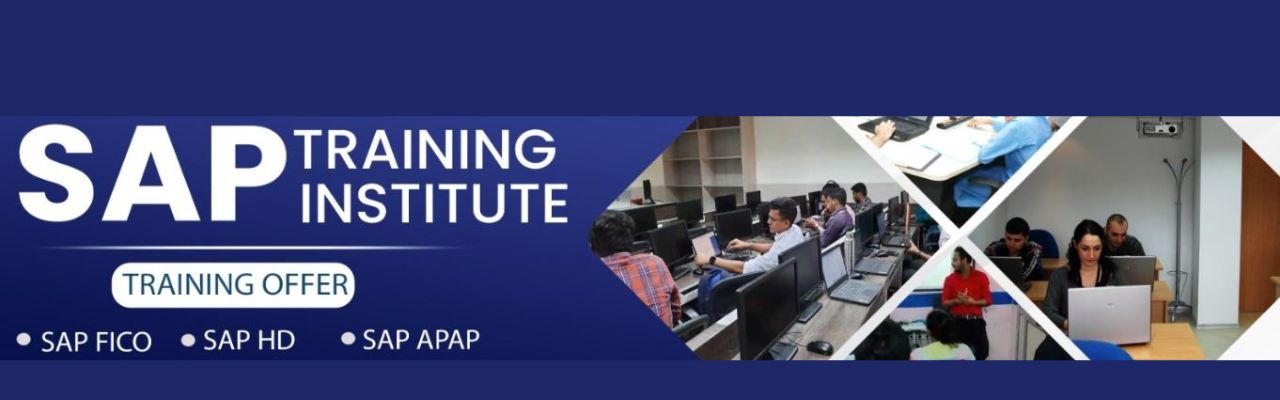 SAP TRAINING INSTITUTE

TRAINING OFFER

• SAP FICO • SAP HD • SAP APAP